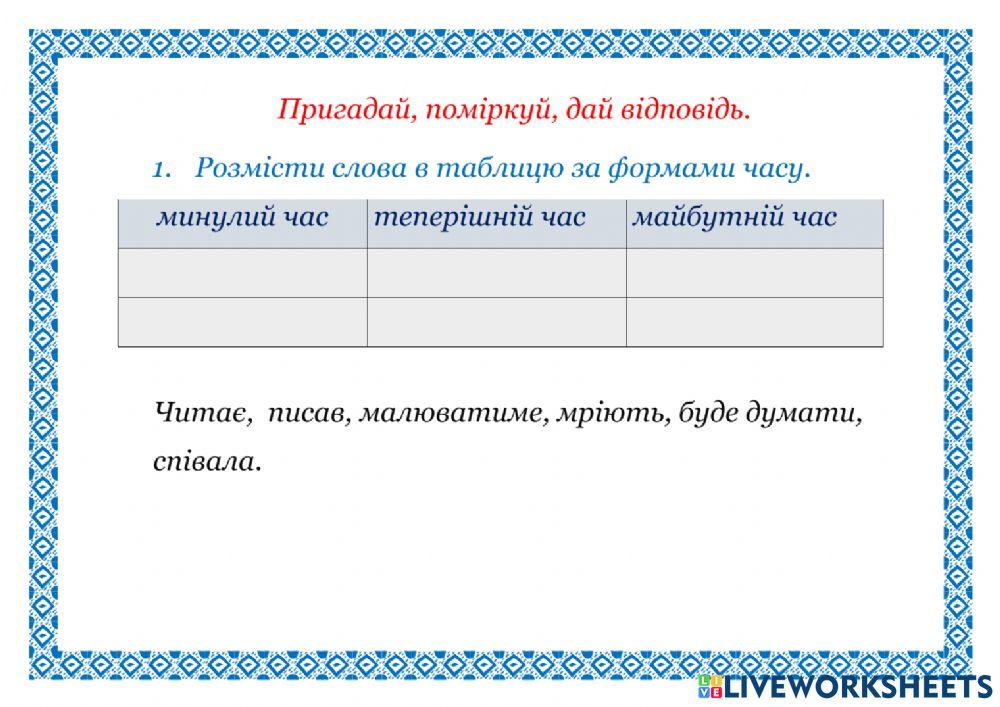 Пригадай, поміркуй, дай відповідь.

1. Розмісти слова в таблицю за формами часу.

| минулий час | теперішній час | майбутній час |
|---|---|---|
| | | |
| | | |

Читає, писав, малюватиме, мріють, буде думати, співала.

LIVEWORKSHEETS